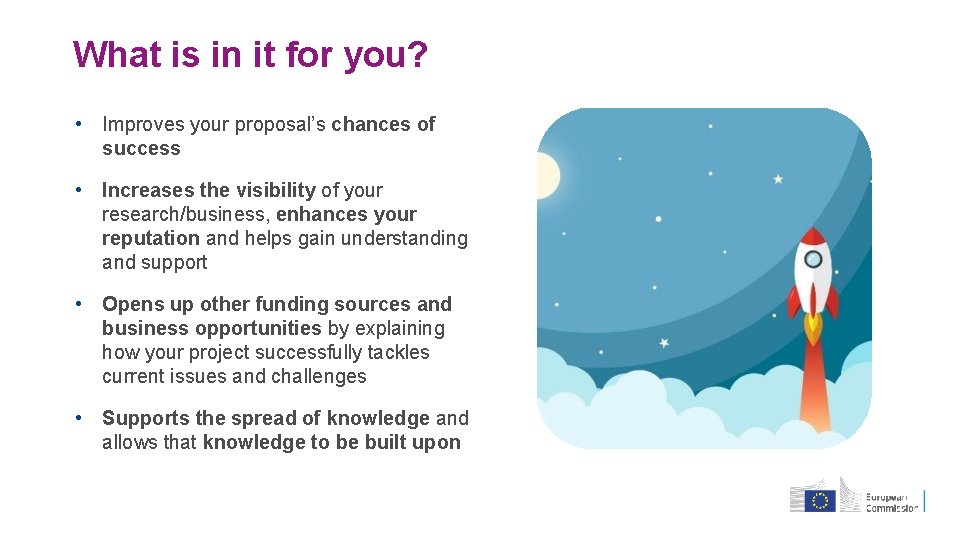 What is in it for you?

• Improves your proposal's chances of success

• Increases the visibility of your research/business, enhances your reputation and helps gain understanding and support

• Opens up other funding sources and business opportunities by explaining how your project successfully tackles current issues and challenges

• Supports the spread of knowledge and allows that knowledge to be built upon

European Commission